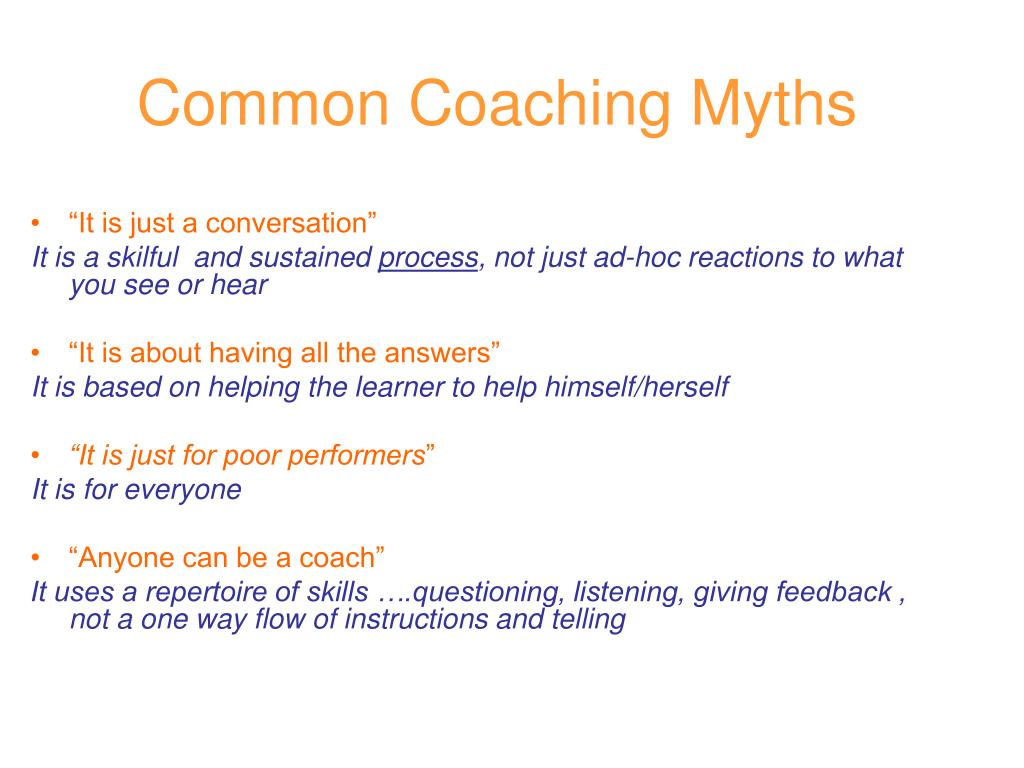 Common Coaching Myths

• “It is just a conversation”
It is a skilful and sustained process, not just ad-hoc reactions to what you see or hear

• “It is about having all the answers”
It is based on helping the learner to help himself/herself

• “It is just for poor performers”
It is for everyone

• “Anyone can be a coach”
It uses a repertoire of skills ….questioning, listening, giving feedback , not a one way flow of instructions and telling